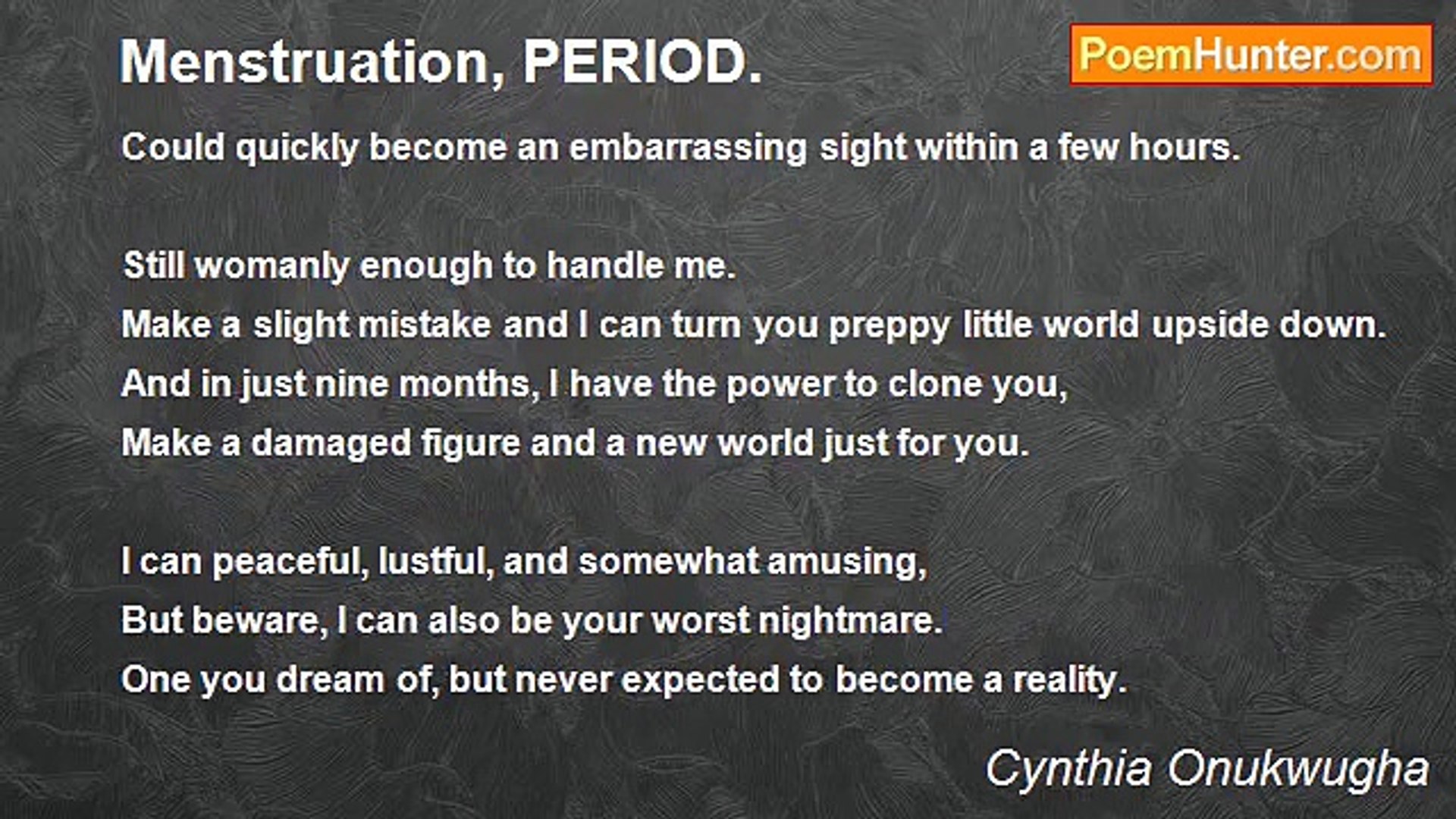 Menstruation, PERIOD.

PoemHunter.com

Could quickly become an embarrassing sight within a few hours.

Still womanly enough to handle me.
Make a slight mistake and I can turn you preppy little world upside down.
And in just nine months, I have the power to clone you,
Make a damaged figure and a new world just for you.

I can peaceful, lustful, and somewhat amusing,
But beware, I can also be your worst nightmare.
One you dream of, but never expected to become a reality.

Cynthia Onukwugha